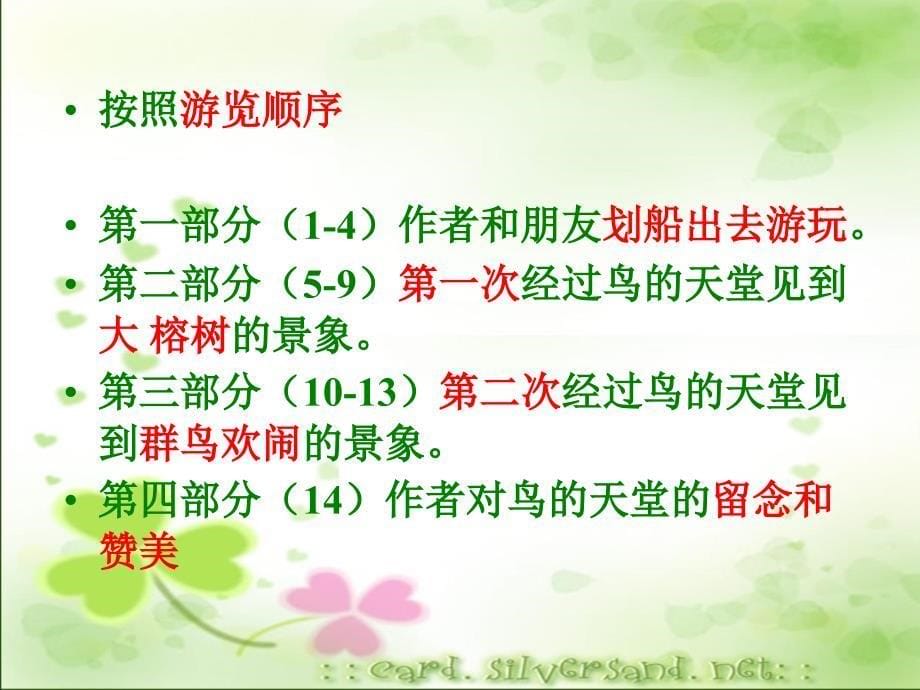 • 按照游览顺序

• 第一部分（1-4）作者和朋友划船出去游玩。
• 第二部分（5-9）第一次经过鸟的天堂见到大 榕树的景象。
• 第三部分（10-13）第二次经过鸟的天堂见到群鸟欢闹的景象。
• 第四部分（14）作者对鸟的天堂的留念和赞美

: : card. silversand. net: :